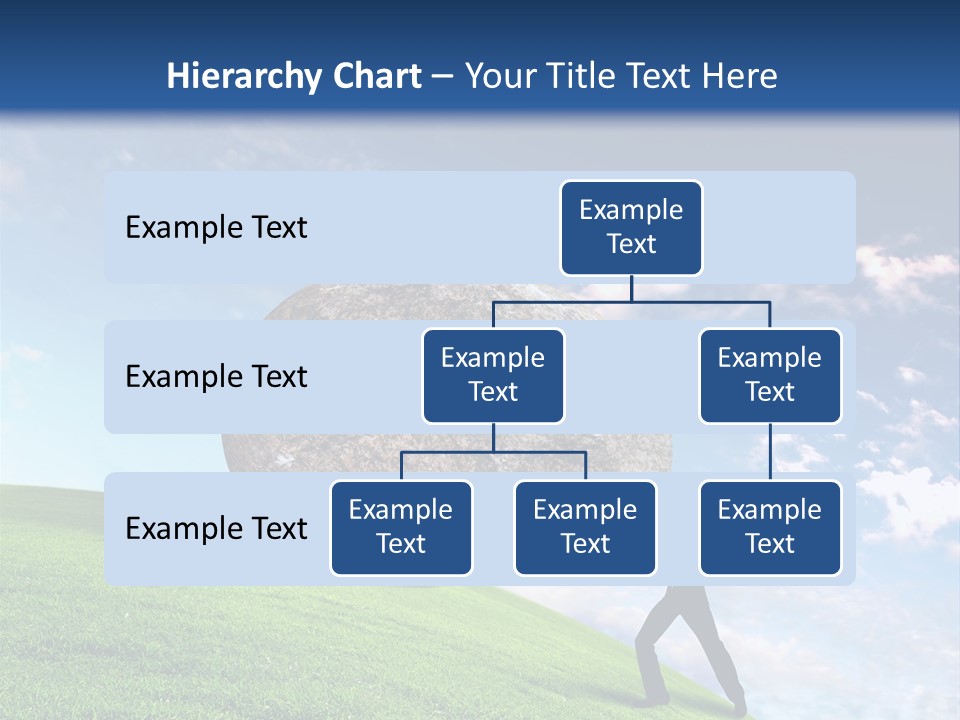 Hierarchy Chart – Your Title Text Here

Example Text

Example Text

Example Text

Example Text

Example Text

Example Text

Example Text

Example Text

Example Text